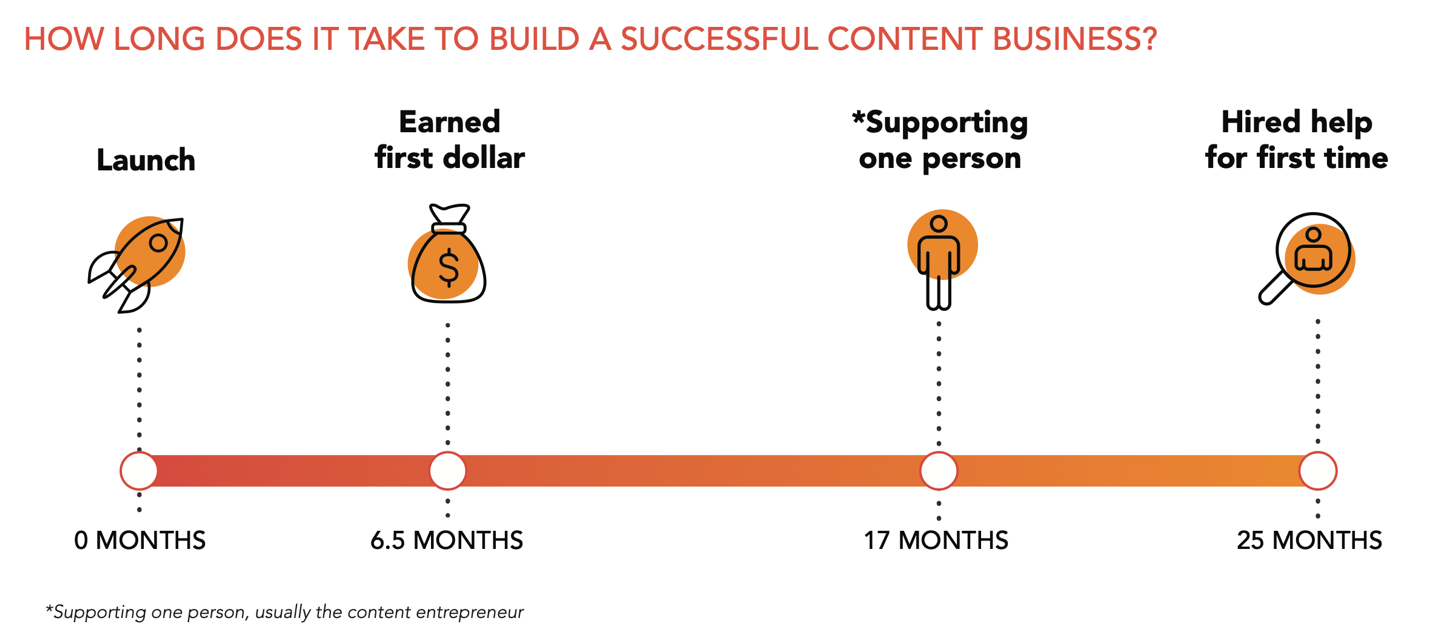 HOW LONG DOES IT TAKE TO BUILD A SUCCESSFUL CONTENT BUSINESS?

Launch

Earned first dollar

*Supporting one person

Hired help for first time

$

0 MONTHS

6.5 MONTHS

17 MONTHS

25 MONTHS

*Supporting one person, usually the content entrepreneur